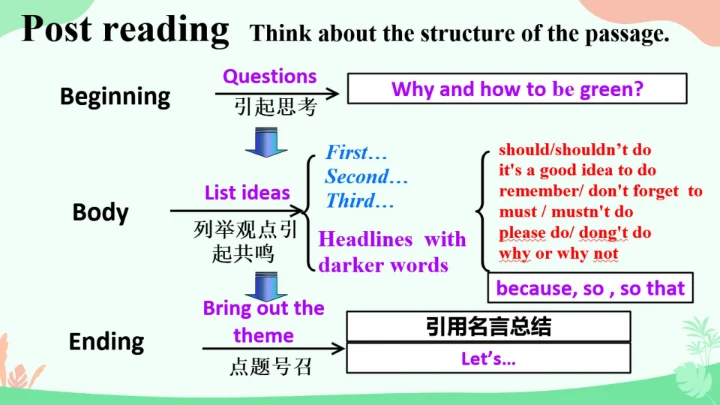 Post reading Think about the structure of the passage.

Beginning

Questions
引起思考

Why and how to be green?

Body

List ideas
列举观点引起共鸣

First…
Second…
Third…

Headlines with darker words

should/shouldn't do
it's a good idea to do
remember/ don't forget to
must / mustn't do
please do/ dong't do
why or why not

because, so , so that

Ending

Bring out the theme
点题号召

引用名言总结

Let's…